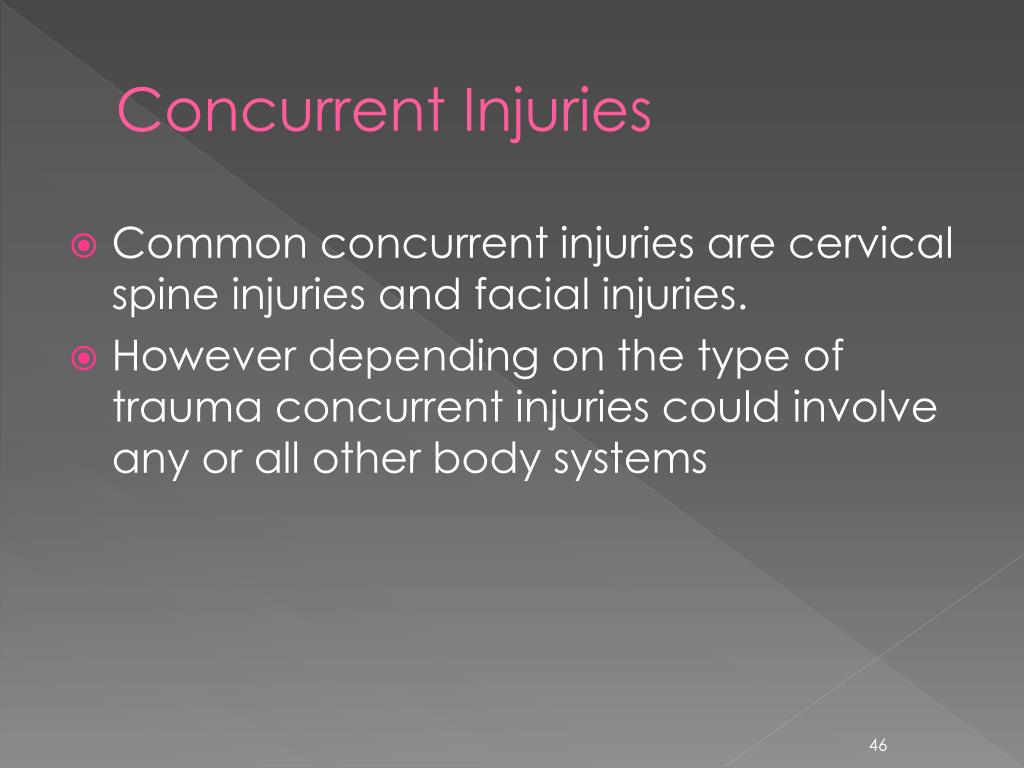 Concurrent Injuries

Common concurrent injuries are cervical spine injuries and facial injuries.

However depending on the type of trauma concurrent injuries could involve any or all other body systems

46